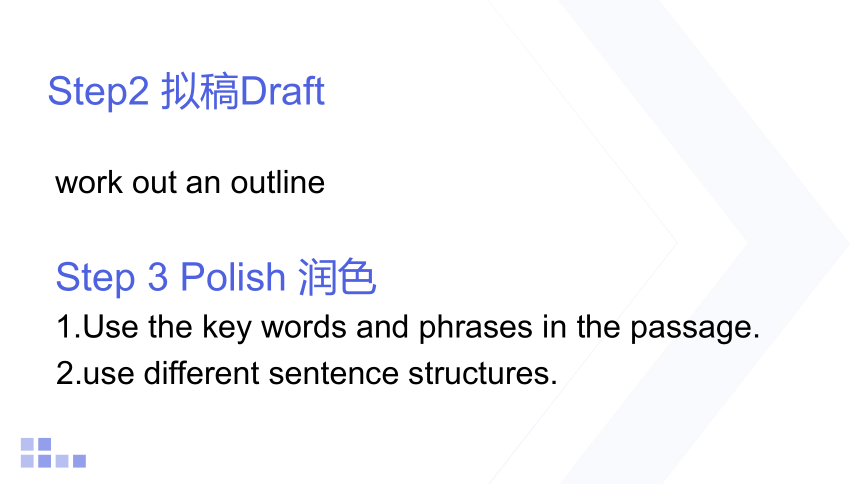 Step2 拟稿Draft

work out an outline

Step 3 Polish 润色

1.Use the key words and phrases in the passage.

2.use different sentence structures.